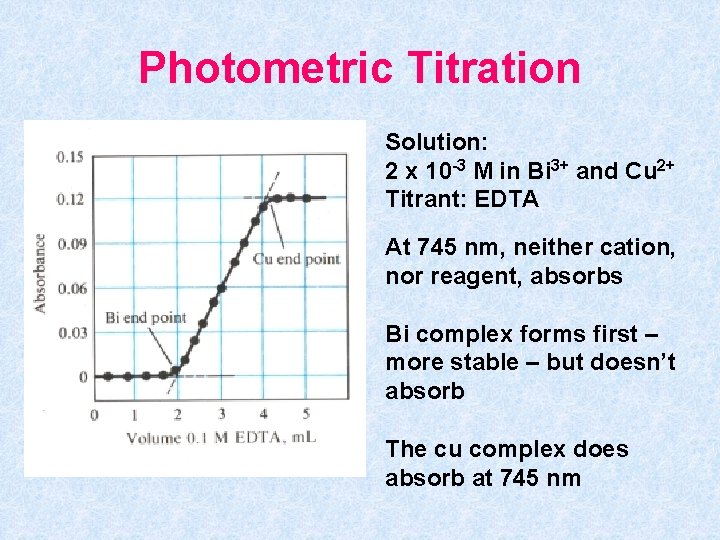 Photometric Titration

0.15
0.12
0.09
0.06
0.03
0
Absorbance
Cu end point
Bi end point
0 1 2 3 4 5
Volume 0.1 M EDTA, mL

Solution:
2 x $10^{-3}$ M in $Bi^{3+}$ and $Cu^{2+}$
Titrant: EDTA

At 745 nm, neither cation, nor reagent, absorbs

Bi complex forms first – more stable – but doesn't absorb

The cu complex does absorb at 745 nm